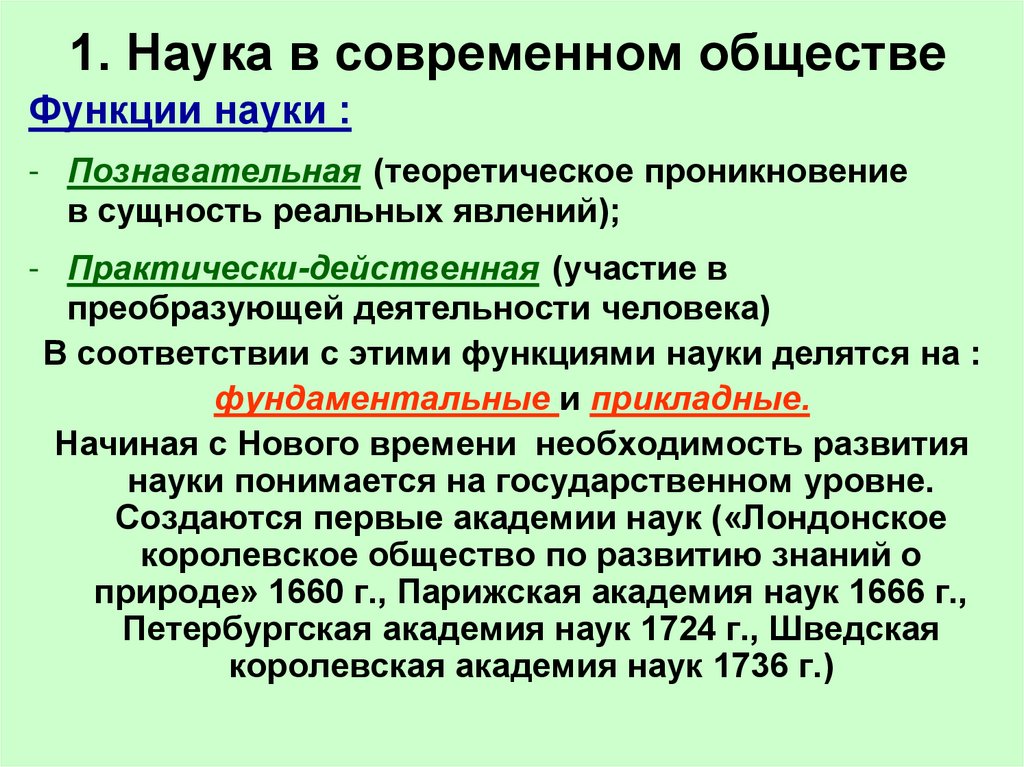 1. Наука в современном обществе

Функции науки :

- Познавательная (теоретическое проникновение в сущность реальных явлений);

- Практически-действенная (участие в преобразующей деятельности человека)

В соответствии с этими функциями науки делятся на :

фундаментальные и прикладные.

Начиная с Нового времени необходимость развития науки понимается на государственном уровне. Создаются первые академии наук («Лондонское королевское общество по развитию знаний о природе» 1660 г., Парижская академия наук 1666 г., Петербургская академия наук 1724 г., Шведская королевская академия наук 1736 г.)